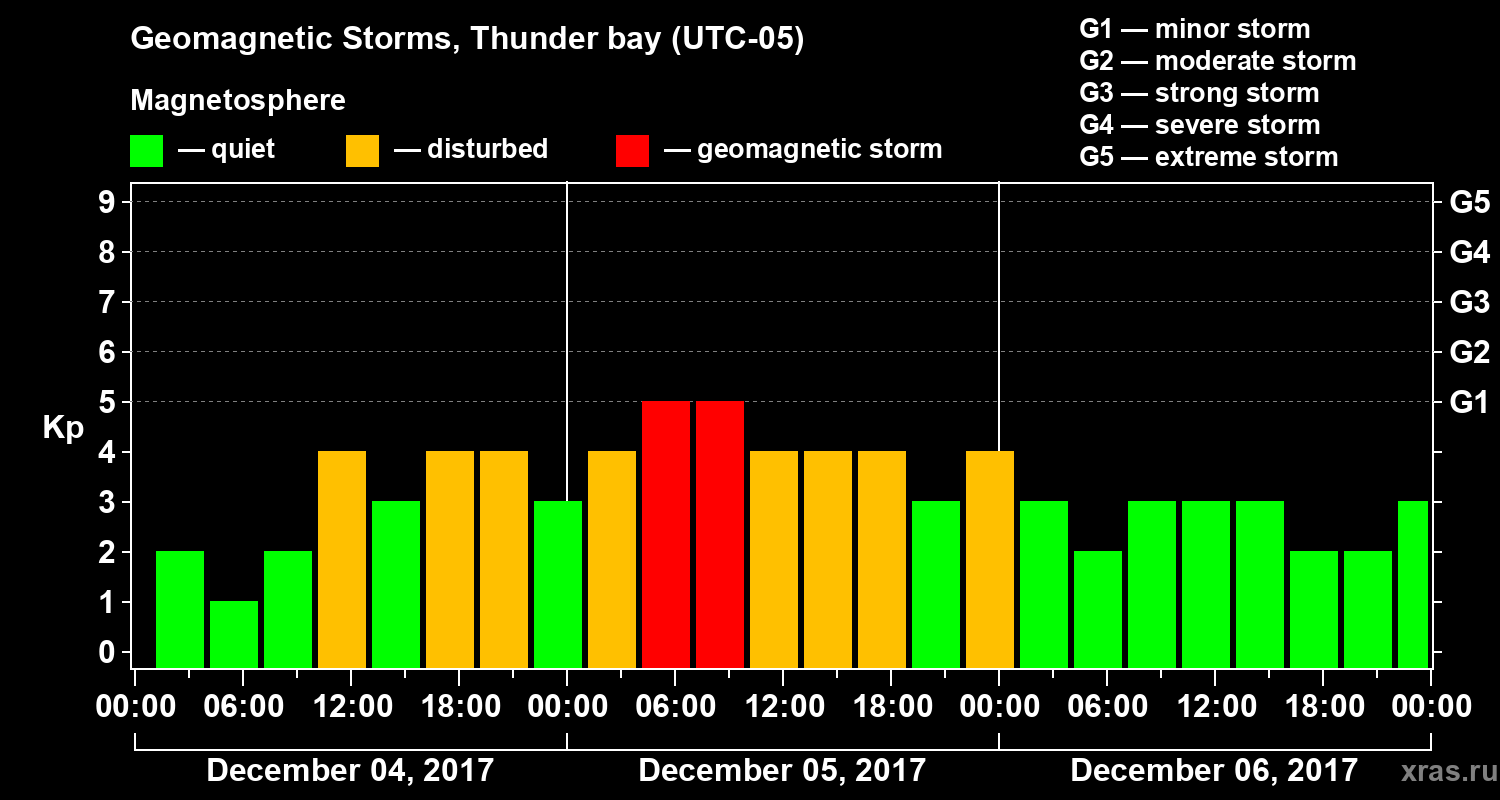 Geomagnetic Storms, Thunder bay (UTC-05)

Magnetosphere

— quiet — disturbed — geomagnetic storm

G1 — minor storm
G2 — moderate storm
G3 — strong storm
G4 — severe storm
G5 — extreme storm

Kp

9
8
7
6
5
4
3
2
1
0

G5
G4
G3
G2
G1

00:00 06:00 12:00 18:00 00:00 06:00 12:00 18:00 00:00 06:00 12:00 18:00 00:00

December 04, 2017
December 05, 2017
December 06, 2017

xras.ru